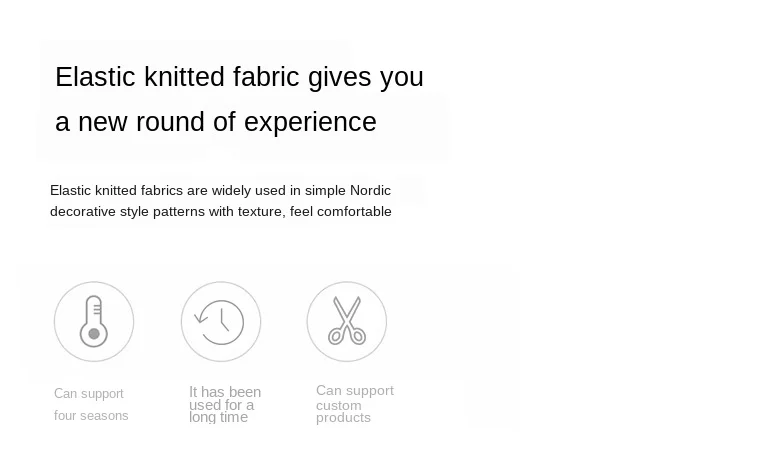 Elastic knitted fabric gives you a new round of experience

Elastic knitted fabrics are widely used in simple Nordic decorative style patterns with texture, feel comfortable

Can support four seasons

It has been used for a long time

Can support custom products